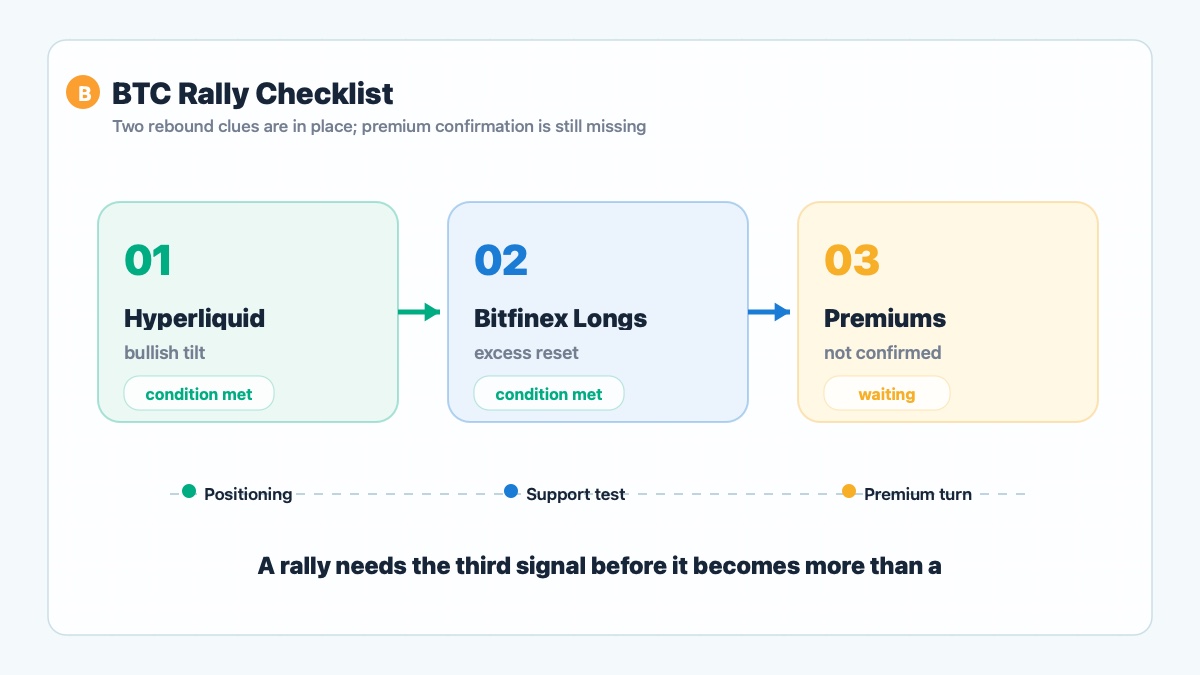 B BTC Rally Checklist
Two rebound clues are in place; premium confirmation is still missing

01
Hyperliquid
bullish tilt
condition met

02
Bitfinex Longs
excess reset
condition met

03
Premiums
not confirmed
waiting

Positioning
Support test
Premium turn

A rally needs the third signal before it becomes more than a